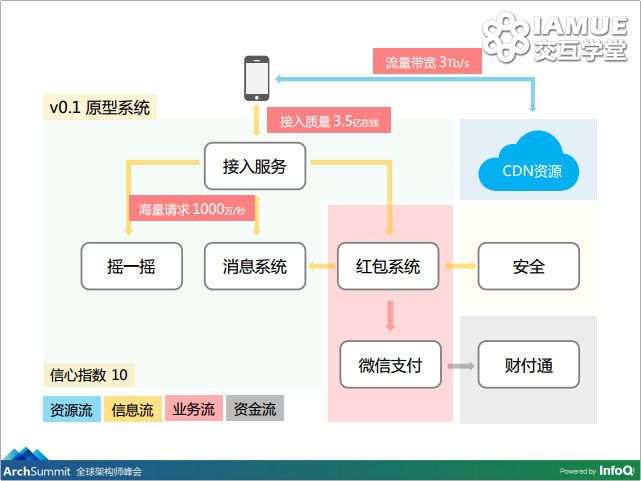 IAMUE
交互学堂

流量带宽 3Tb/s

v0.1 原型系统

接入质量 3.5亿在线

接入服务

CDN资源

海量请求 1000万/秒

摇一摇

消息系统

红包系统

安全

微信支付

财付通

信心指数 10

资源流

信息流

业务流

资金流

ArchSummit 全球架构师峰会

Powered by InfoQ